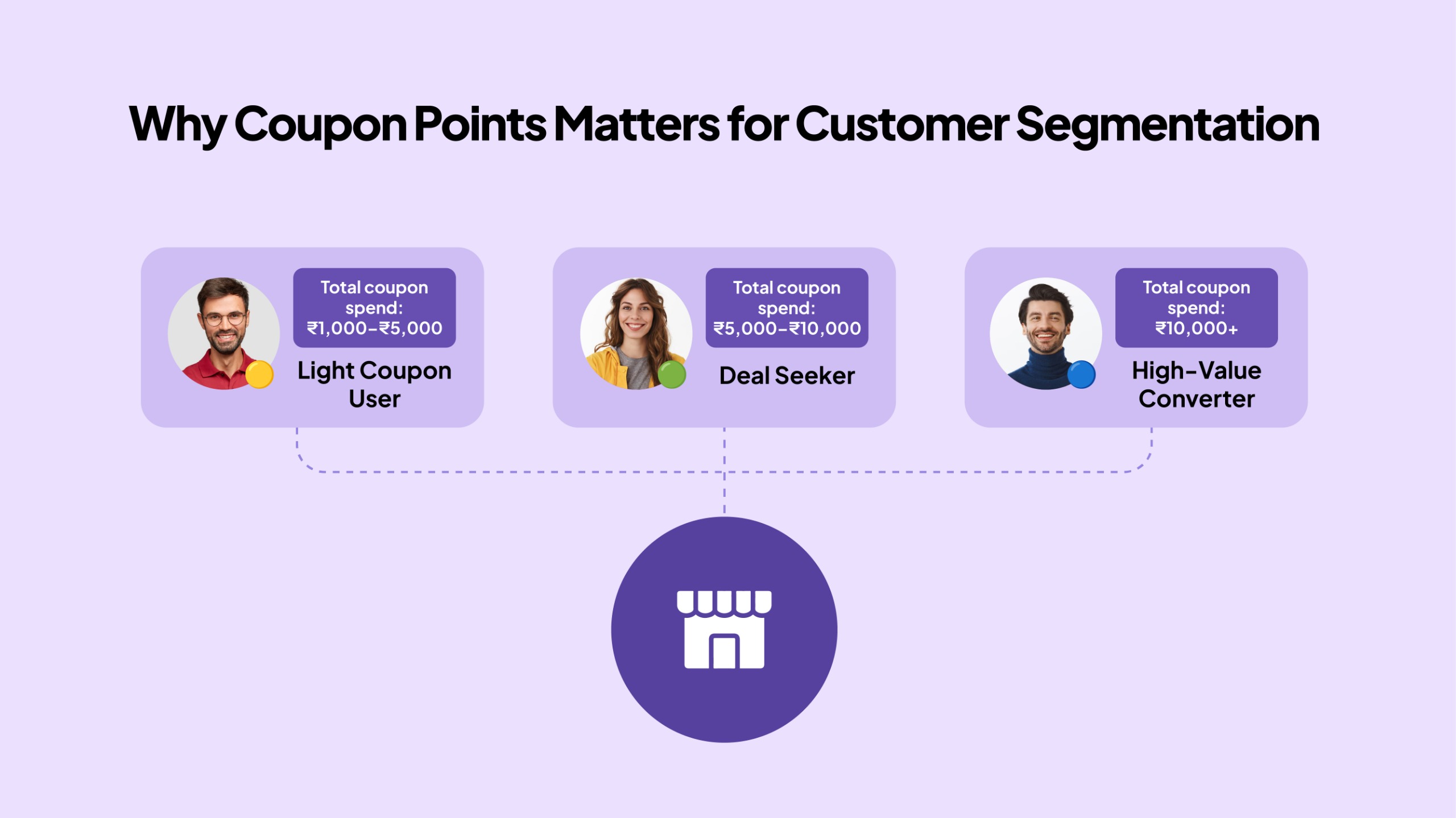 Why Coupon Points Matters for Customer Segmentation

Total coupon spend: ₹1,000–₹5,000

Light Coupon User

Total coupon spend: ₹5,000–₹10,000

Deal Seeker

Total coupon spend: ₹10,000+

High-Value Converter